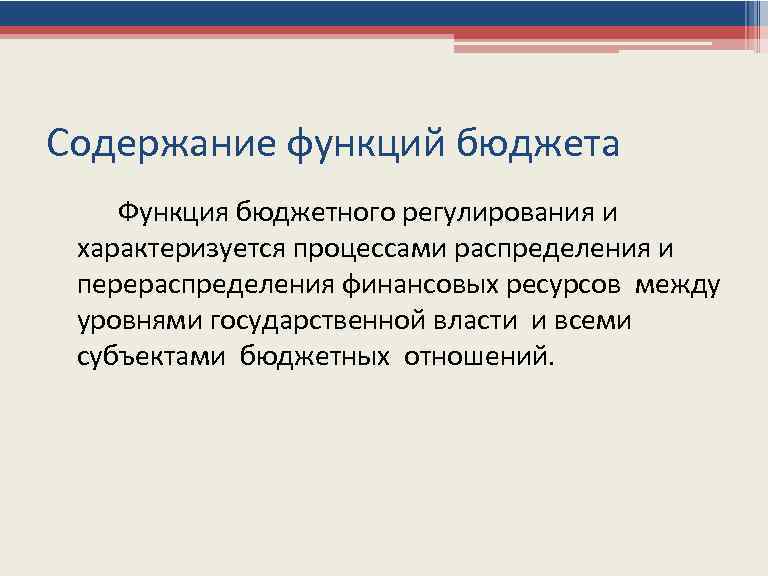 Содержание функций бюджета

Функция бюджетного регулирования и характеризуется процессами распределения и перераспределения финансовых ресурсов между уровнями государственной власти и всеми субъектами бюджетных отношений.